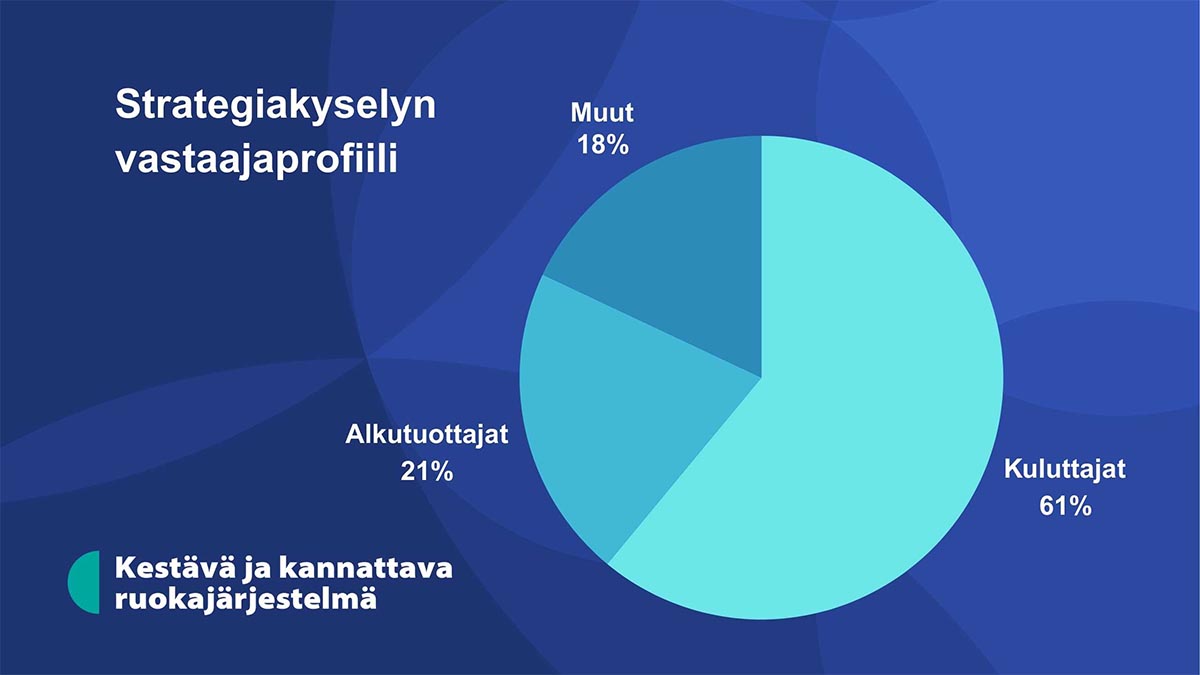 Strategiakyselyn vastaajaprofiili

Muut
18%

Alkutuottajat
21%

Kuluttajat
61%

Kestävä ja kannattava ruokajärjestelmä